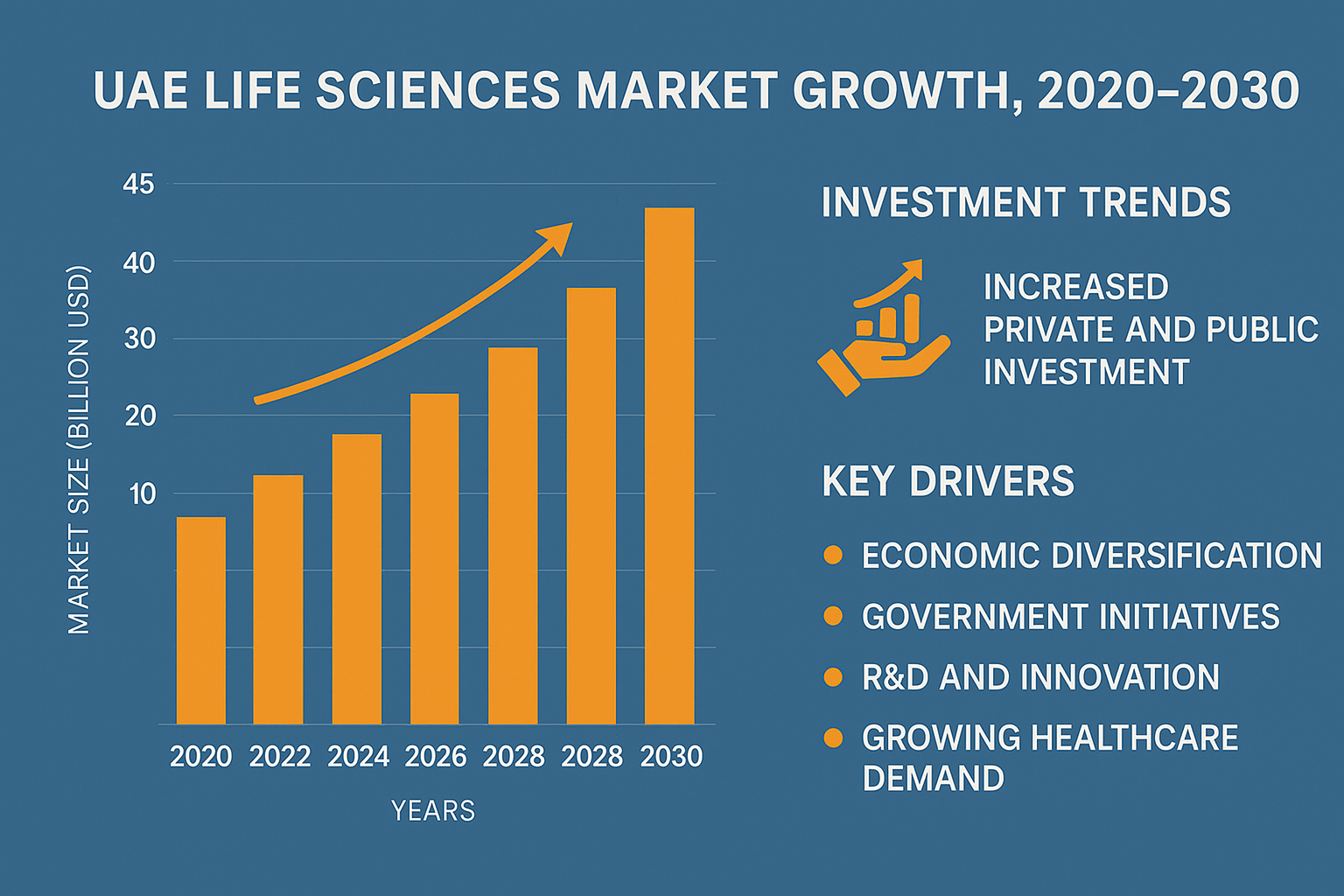 UAE LIFE SCIENCES MARKET GROWTH, 2020–2030

MARKET SIZE (BILLION USD)

45
40
30
20
10

2020 2022 2024 2026 2028 2028 2030

YEARS

INVESTMENT TRENDS

INCREASED PRIVATE AND PUBLIC INVESTMENT

KEY DRIVERS

ECONOMIC DIVERSIFICATION
GOVERNMENT INITIATIVES
R&D AND INNOVATION
GROWING HEALTHCARE DEMAND